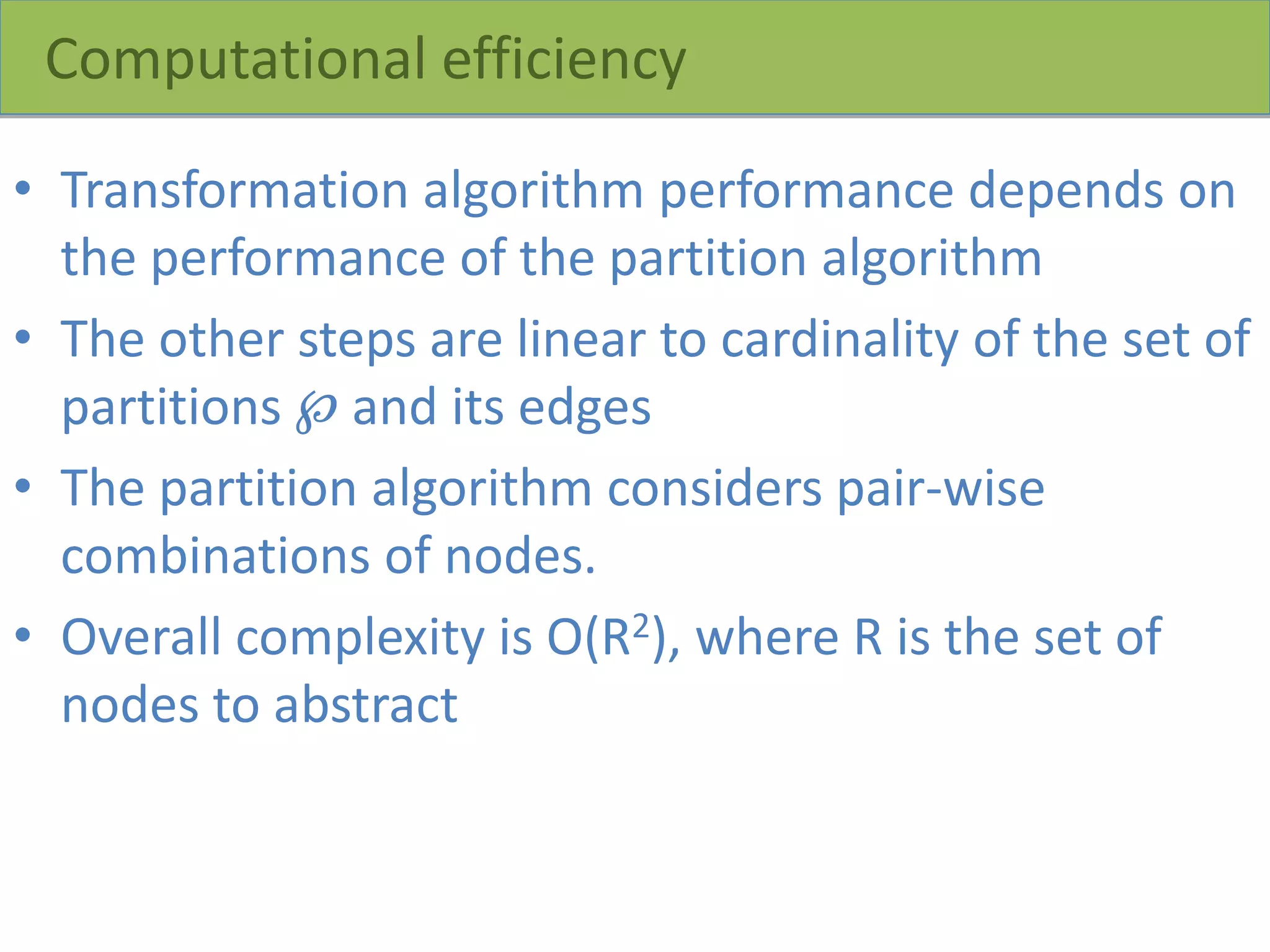 Computational efficiency

• Transformation algorithm performance depends on the performance of the partition algorithm

• The other steps are linear to cardinality of the set of partitions $\wp$ and its edges

• The partition algorithm considers pair-wise combinations of nodes.

• Overall complexity is $O(R^2)$, where R is the set of nodes to abstract